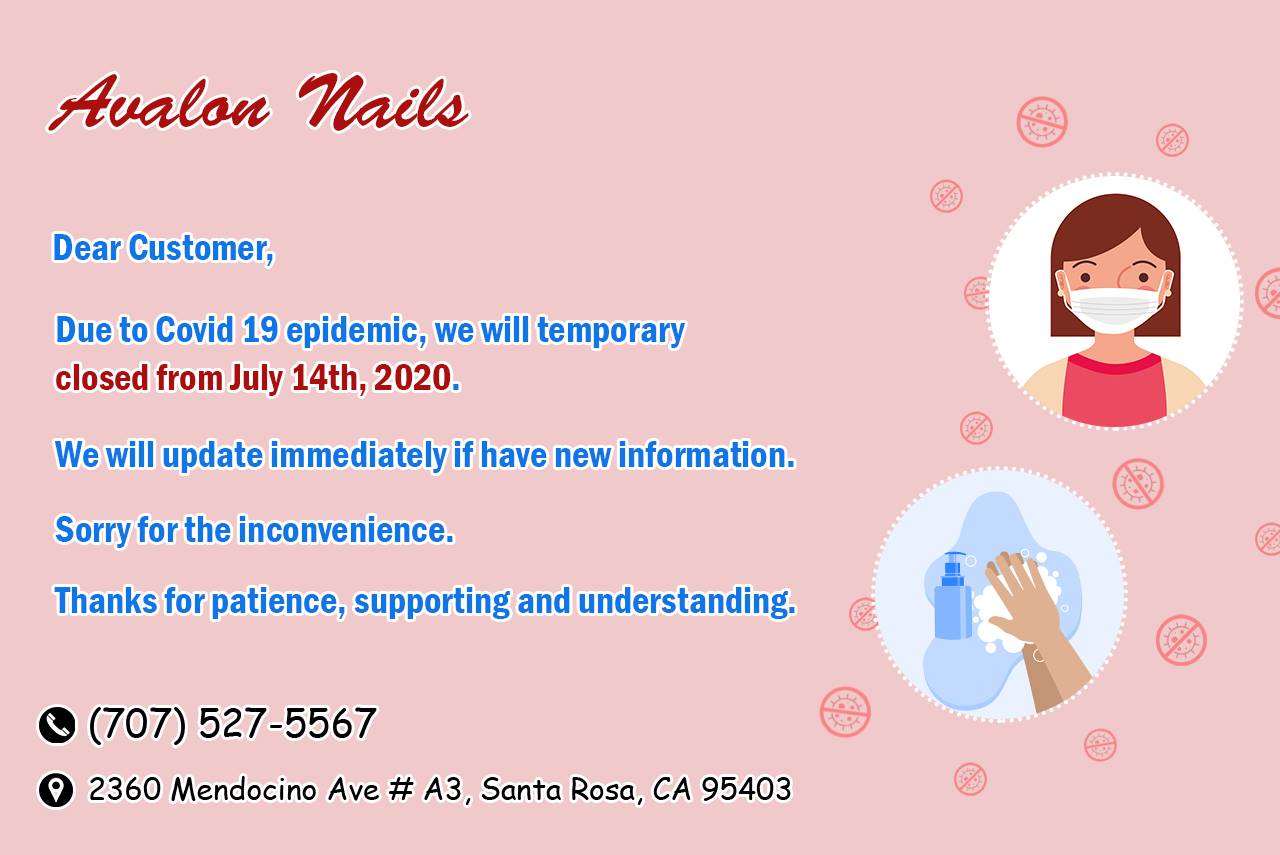 Avalon Nails

Dear Customer,

Due to Covid 19 epidemic, we will temporary closed from July 14th, 2020.

We will update immediately if have new information.

Sorry for the inconvenience.

Thanks for patience, supporting and understanding.

(707) 527-5567

2360 Mendocino Ave # A3, Santa Rosa, CA 95403